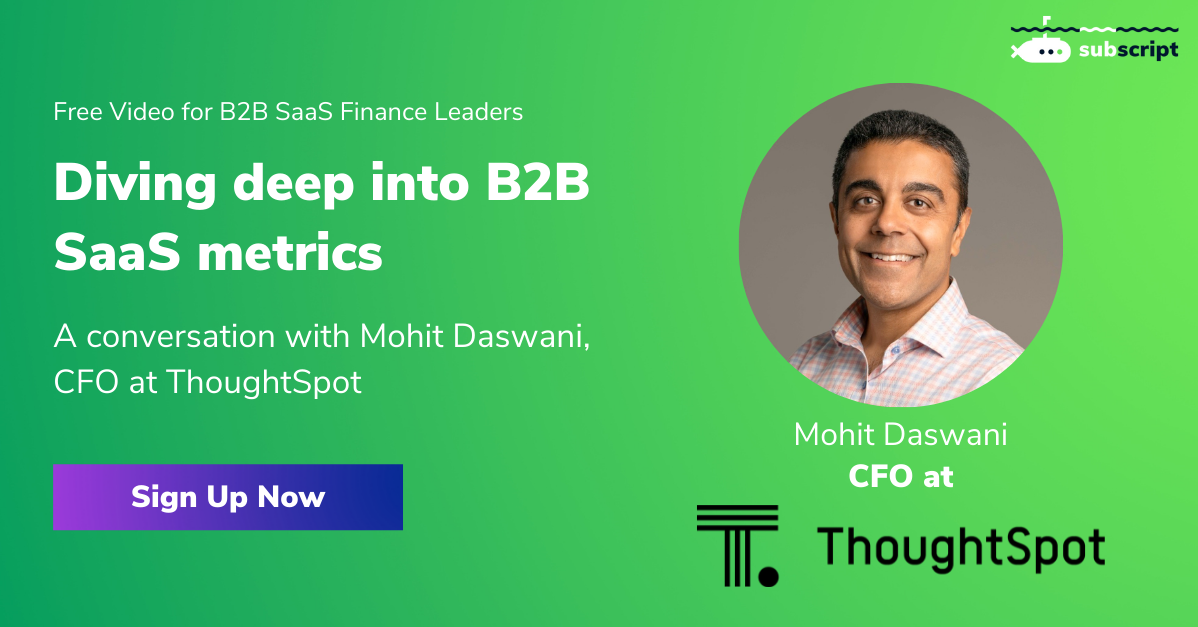 subscript

Free Video for B2B SaaS Finance Leaders

Diving deep into B2B SaaS metrics

A conversation with Mohit Daswani, CFO at ThoughtSpot

Sign Up Now

Mohit Daswani
CFO at

ThoughtSpot